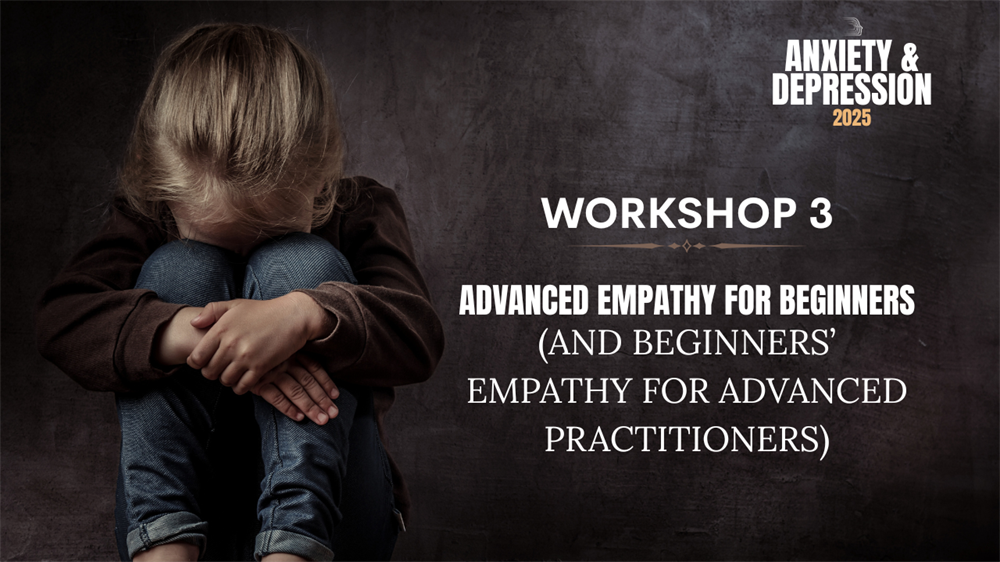 ANXIETY & DEPRESSION 2025

WORKSHOP 3

ADVANCED EMPATHY FOR BEGINNERS (AND BEGINNERS' EMPATHY FOR ADVANCED PRACTITIONERS)